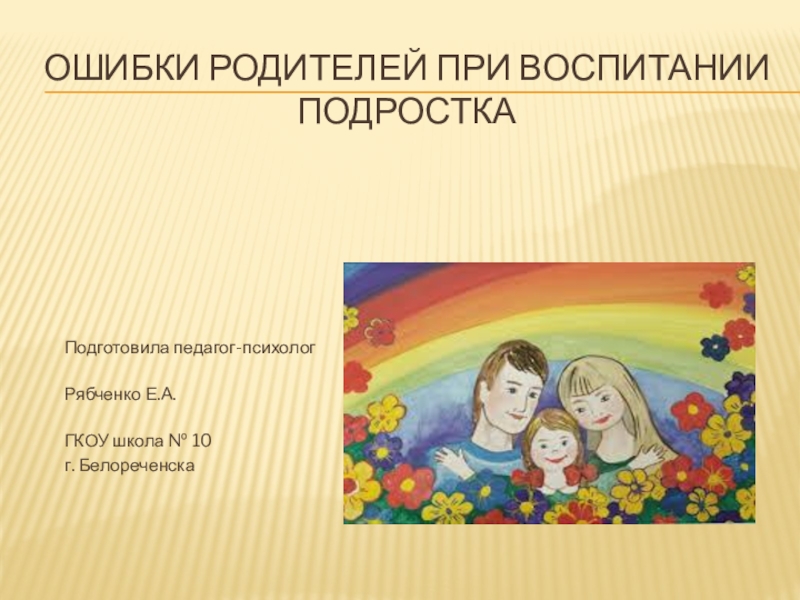 ОШИБКИ РОДИТЕЛЕЙ ПРИ ВОСПИТАНИИ ПОДРОСТКА

Подготовила педагог-психолог

Рябченко Е.А.

ГКОУ школа № 10
г. Белореченска